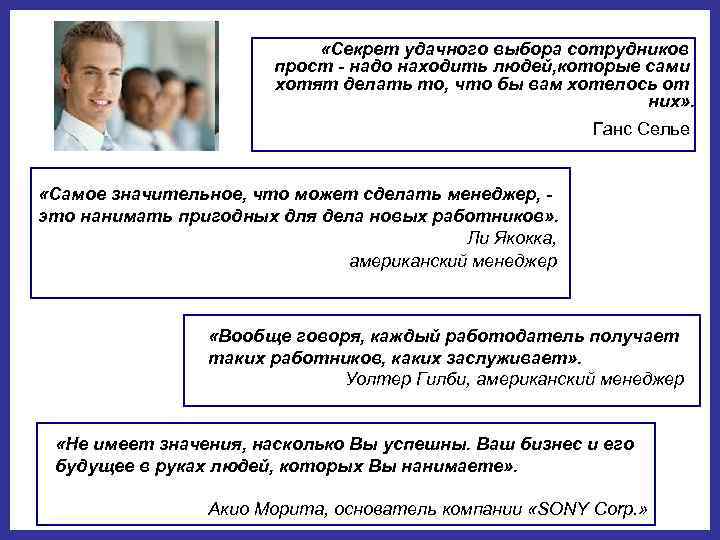 «Секрет удачного выбора сотрудников прост - надо находить людей,которые сами хотят делать то, что бы вам хотелось от них».

Ганс Селье

«Самое значительное, что может сделать менеджер, - это нанимать пригодных для дела новых работников».

Ли Якокка,

американский менеджер

«Вообще говоря, каждый работодатель получает таких работников, каких заслуживает».

Уолтер Гилби, американский менеджер

«Не имеет значения, насколько Вы успешны. Ваш бизнес и его будущее в руках людей, которых Вы нанимаете».

Акио Морита, основатель компании «SONY Corp.»